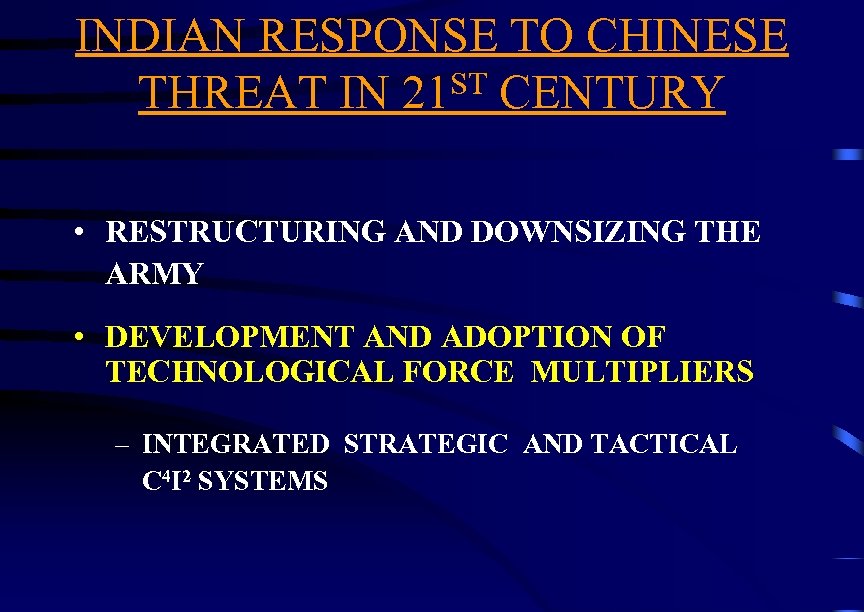 INDIAN RESPONSE TO CHINESE THREAT IN 21$^{ST}$ CENTURY

• RESTRUCTURING AND DOWNSIZING THE ARMY

• DEVELOPMENT AND ADOPTION OF TECHNOLOGICAL FORCE MULTIPLIERS

– INTEGRATED STRATEGIC AND TACTICAL $C^4I^2$ SYSTEMS